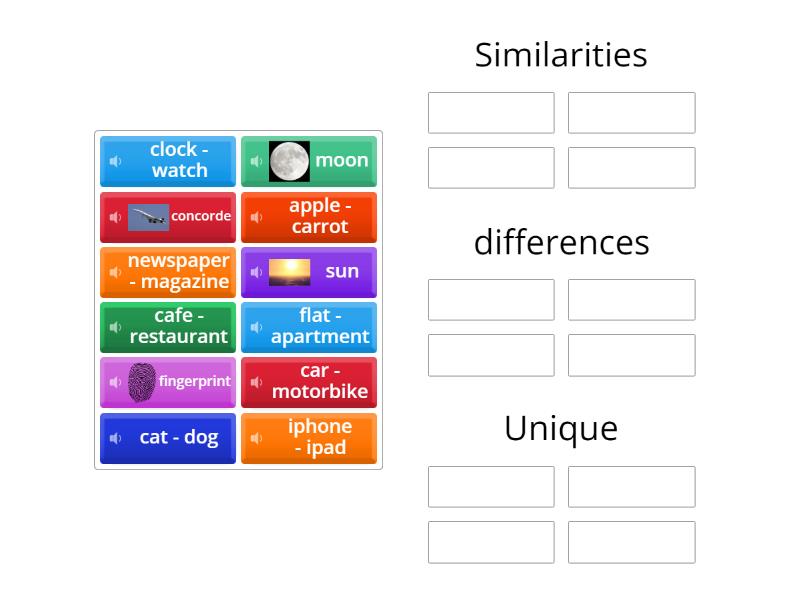 clock - watch
moon
concorde
apple - carrot
newspaper - magazine
sun
cafe - restaurant
flat - apartment
fingerprint
car - motorbike
cat - dog
iphone - ipad

Similarities

differences

Unique